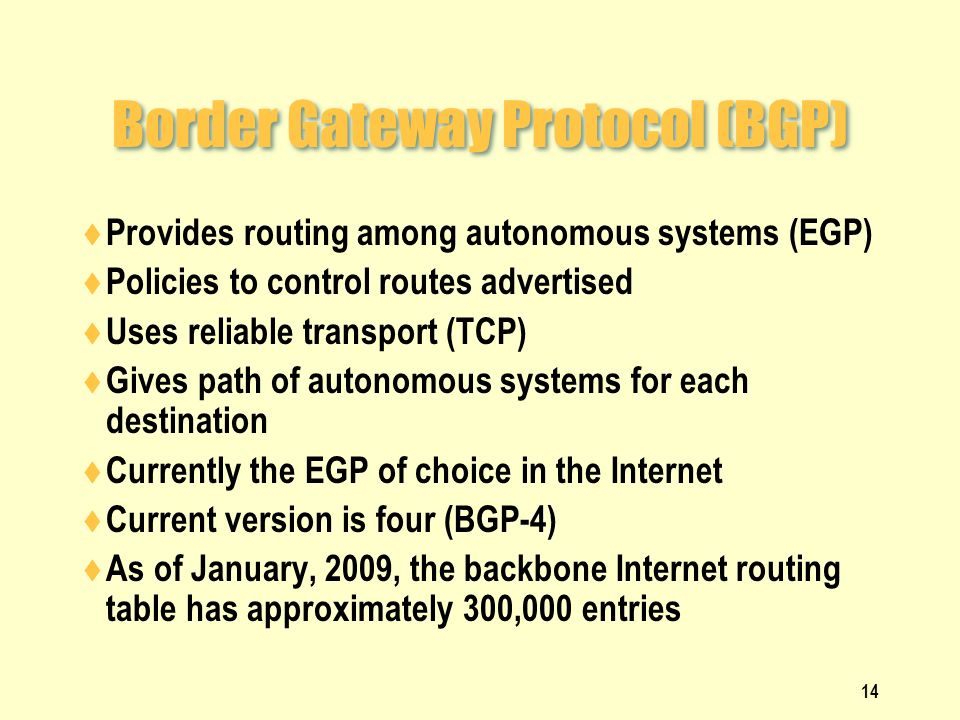 Border Gateway Protocol (BGP)

♦ Provides routing among autonomous systems (EGP)
♦ Policies to control routes advertised
♦ Uses reliable transport (TCP)
♦ Gives path of autonomous systems for each destination
♦ Currently the EGP of choice in the Internet
♦ Current version is four (BGP-4)
♦ As of January, 2009, the backbone Internet routing table has approximately 300,000 entries

14